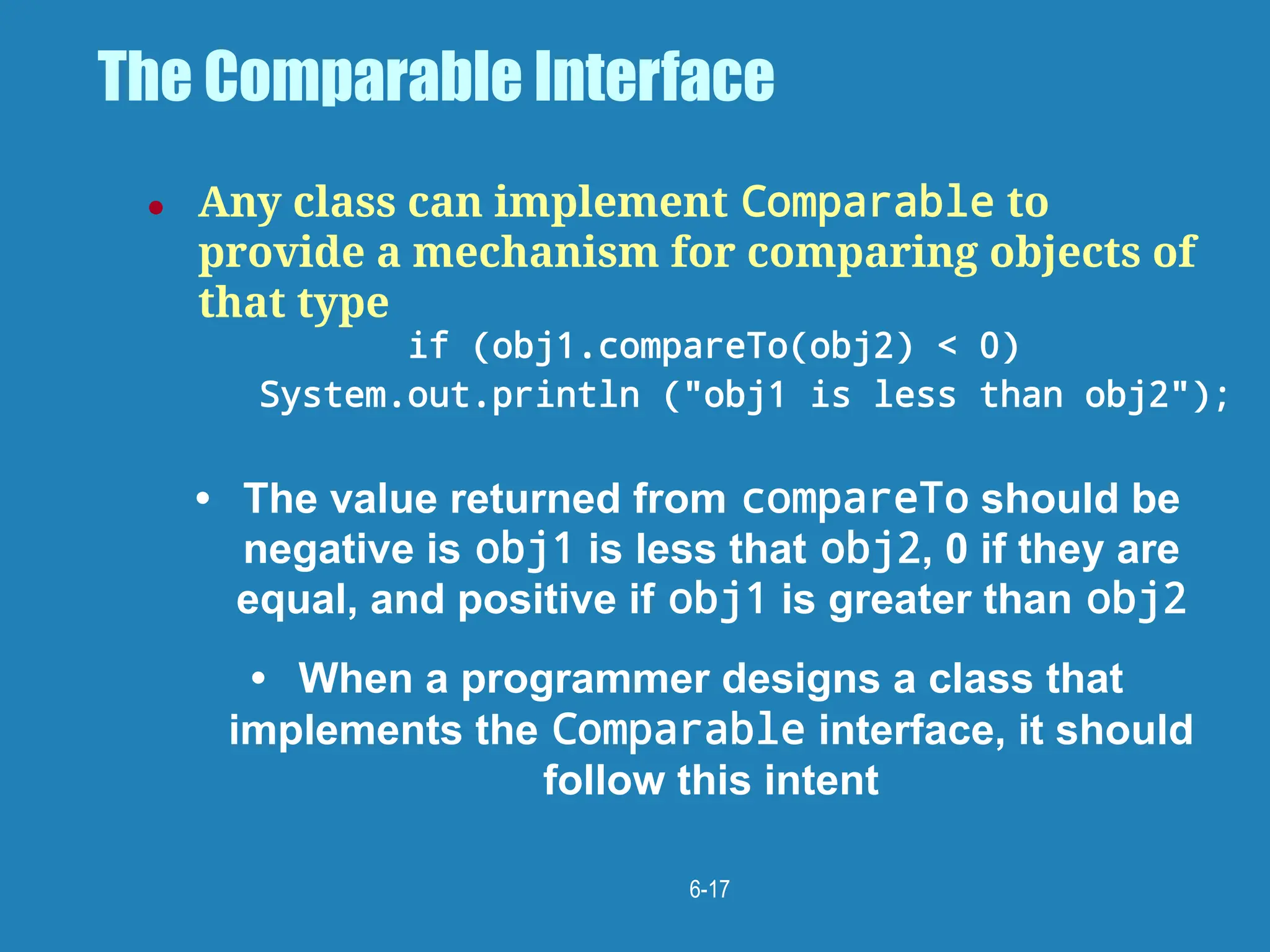 The Comparable Interface

• Any class can implement Comparable to provide a mechanism for comparing objects of that type

if (obj1.compareTo(obj2) < 0)
System.out.println ("obj1 is less than obj2");

• The value returned from compareTo should be negative is obj1 is less that obj2, 0 if they are equal, and positive if obj1 is greater than obj2

• When a programmer designs a class that implements the Comparable interface, it should follow this intent

6-17